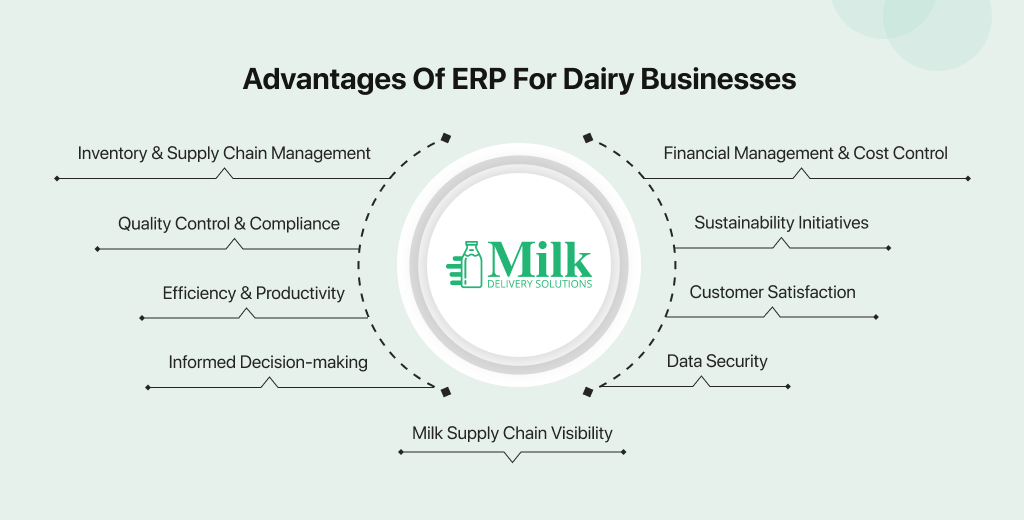 Advantages Of ERP For Dairy Businesses

Inventory & Supply Chain Management

Quality Control & Compliance

Efficiency & Productivity

Informed Decision-making

Milk
DELIVERY SOLUTIONS

Financial Management & Cost Control

Sustainability Initiatives

Customer Satisfaction

Data Security

Milk Supply Chain Visibility